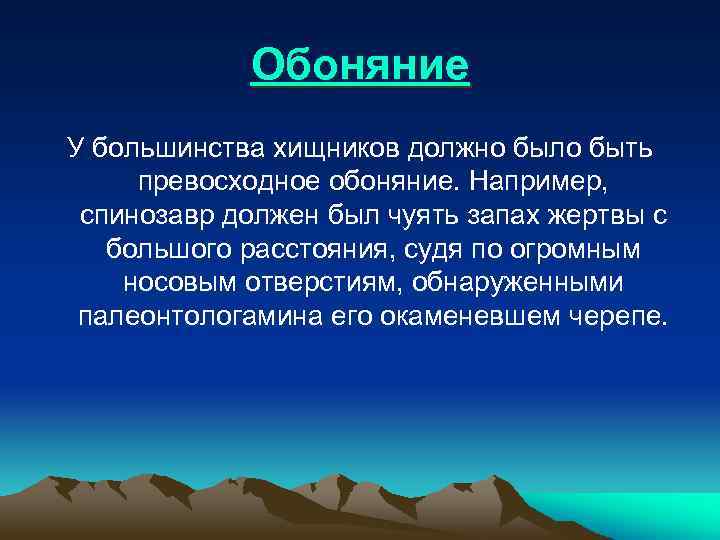 Обоняние

У большинства хищников должно было быть превосходное обоняние. Например, спинозавр должен был чуять запах жертвы с большого расстояния, судя по огромным носовым отверстиям, обнаруженными палеонтологамина его окаменевшем черепе.